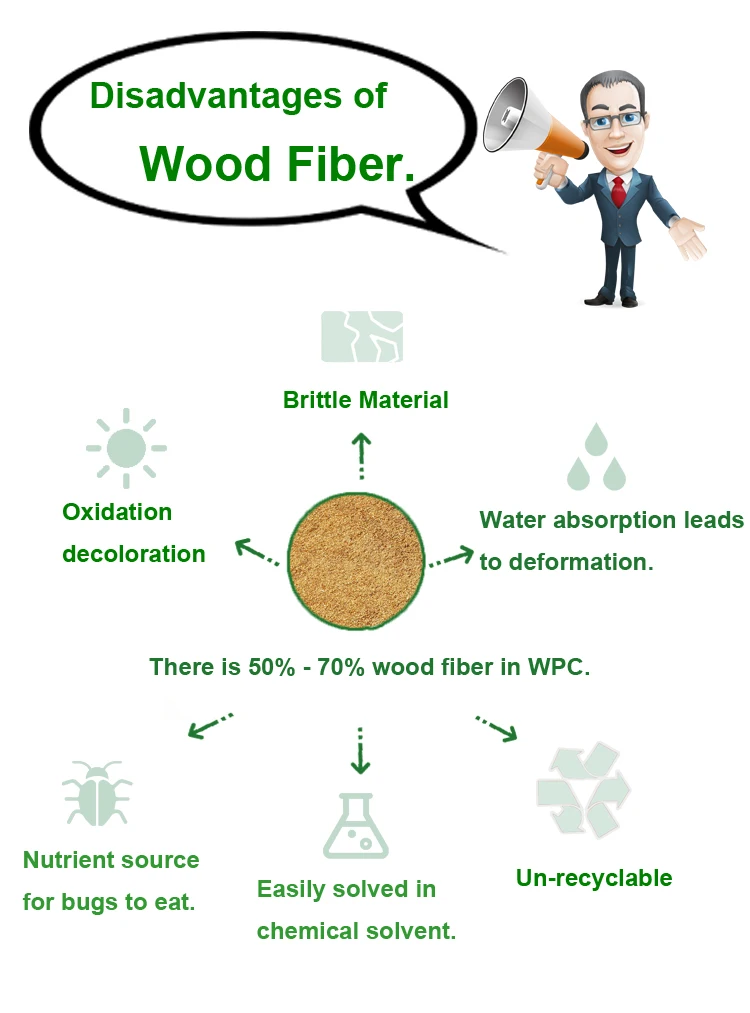 Disadvantages of
Wood Fiber.

Brittle Material

Oxidation decoloration

Water absorption leads to deformation.

There is 50% - 70% wood fiber in WPC.

Nutrient source for bugs to eat.

Easily solved in chemical solvent.

Un-recyclable